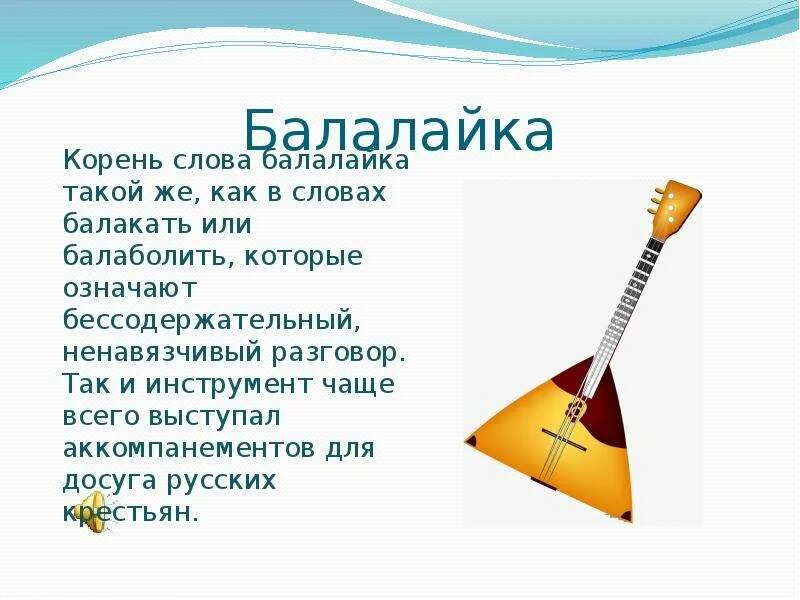 Балалайка

Корень слова балалайка такой же, как в словах балакать или балаболить, которые означают бессодержательный, ненавязчивый разговор. Так и инструмент чаще всего выступал аккомпанементов для досуга русских крестьян.